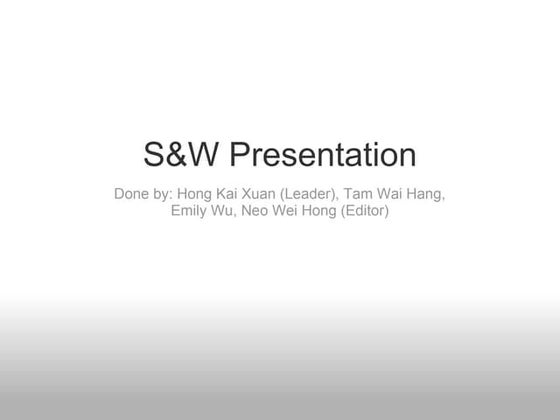 S&W Presentation

Done by: Hong Kai Xuan (Leader), Tam Wai Hang, Emily Wu, Neo Wei Hong (Editor)